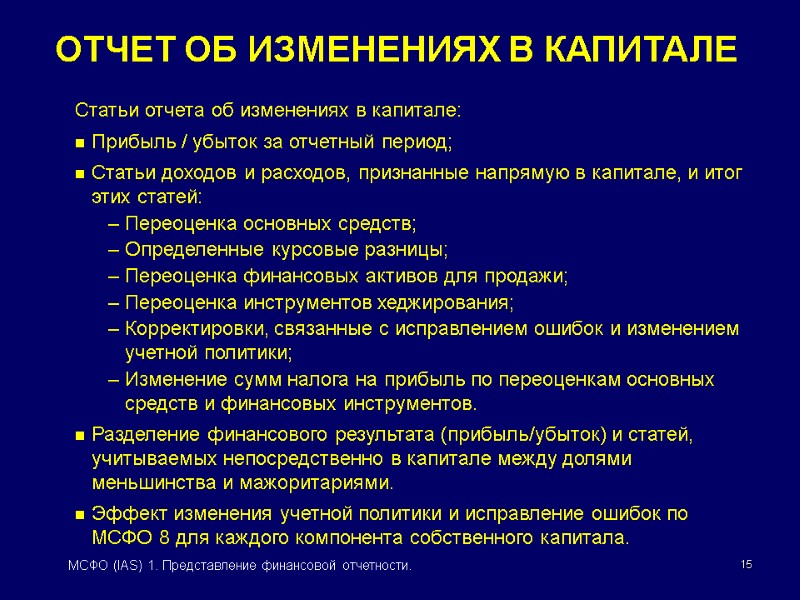 ОТЧЕТ ОБ ИЗМЕНЕНИЯХ В КАПИТАЛЕ

Статьи отчета об изменениях в капитале:

■ Прибыль / убыток за отчетный период;

■ Статьи доходов и расходов, признанные напрямую в капитале, и итог этих статей:

– Переоценка основных средств;

– Определенные курсовые разницы;

– Переоценка финансовых активов для продажи;

– Переоценка инструментов хеджирования;

– Корректировки, связанные с исправлением ошибок и изменением учетной политики;

– Изменение сумм налога на прибыль по переоценкам основных средств и финансовых инструментов.

■ Разделение финансового результата (прибыль/убыток) и статей, учитываемых непосредственно в капитале между долями меньшинства и мажоритариями.

■ Эффект изменения учетной политики и исправление ошибок по МСФО 8 для каждого компонента собственного капитала.

МСФО (IAS) 1. Представление финансовой отчетности.

15